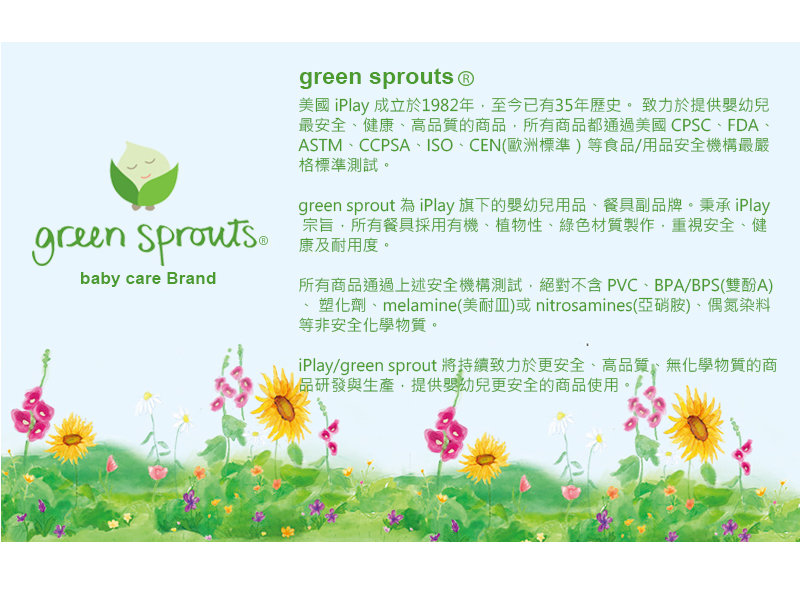 green sprouts®

baby care Brand

green sprouts®

美國 iPlay 成立於1982年，至今已有35年歷史。 致力於提供嬰幼兒最安全、健康、高品質的商品，所有商品都通過美國 CPSC、FDA、ASTM、CCPSA、ISO、CEN(歐洲標準）等食品/用品安全機構最嚴格標準測試。

green sprout 為 iPlay 旗下的嬰幼兒用品、餐具副品牌。秉承 iPlay 宗旨，所有餐具採用有機、植物性、綠色材質製作，重視安全、健康及耐用度。

所有商品通過上述安全機構測試，絕對不含 PVC、BPA/BPS(雙酚A)、 塑化劑、melamine(美耐皿)或 nitrosamines(亞硝胺)、偶氮染料等非安全化學物質。

iPlay/green sprout 將持續致力於更安全、高品質、無化學物質的商品研發與生產，提供嬰幼兒更安全的商品使用。